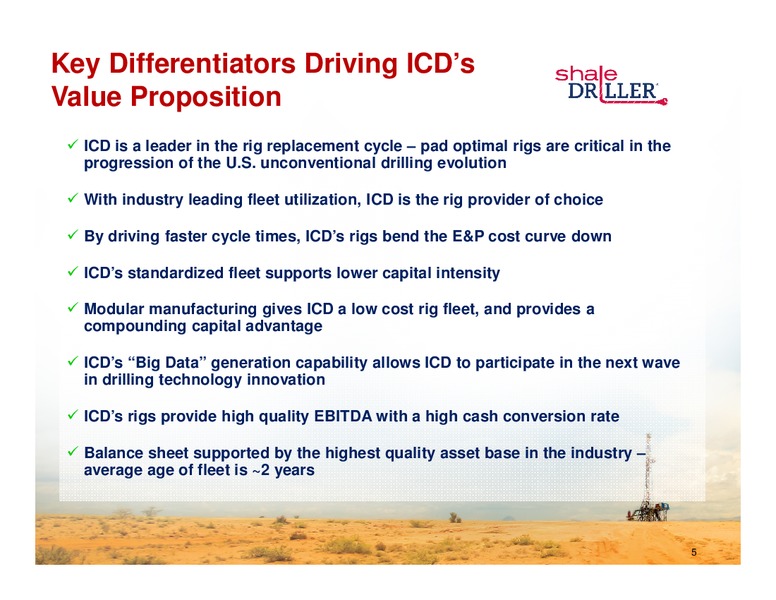 Key Differentiators Driving ICD's Value Proposition

shale DRILLER

✓ ICD is a leader in the rig replacement cycle – pad optimal rigs are critical in the progression of the U.S. unconventional drilling evolution

✓ With industry leading fleet utilization, ICD is the rig provider of choice

✓ By driving faster cycle times, ICD's rigs bend the E&P cost curve down

✓ ICD's standardized fleet supports lower capital intensity

✓ Modular manufacturing gives ICD a low cost rig fleet, and provides a compounding capital advantage

✓ ICD's "Big Data" generation capability allows ICD to participate in the next wave in drilling technology innovation

✓ ICD's rigs provide high quality EBITDA with a high cash conversion rate

✓ Balance sheet supported by the highest quality asset base in the industry – average age of fleet is ~2 years

5